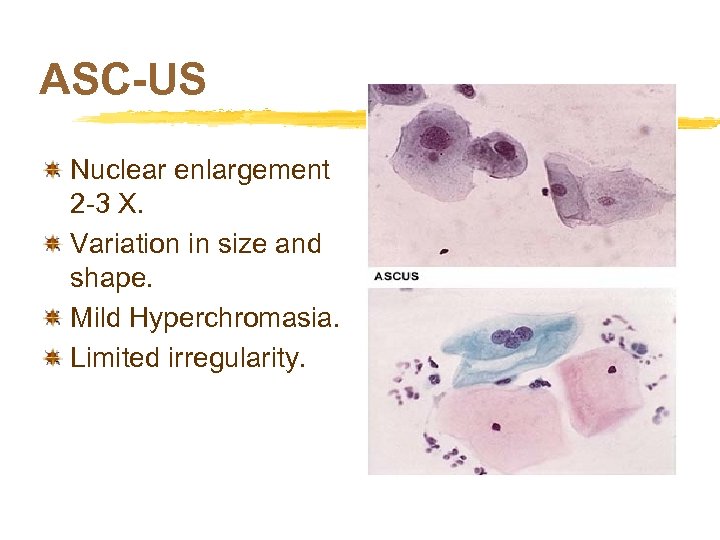 ASC-US

Nuclear enlargement 2-3 X.

Variation in size and shape.

Mild Hyperchromasia.

Limited irregularity.

ASCUS